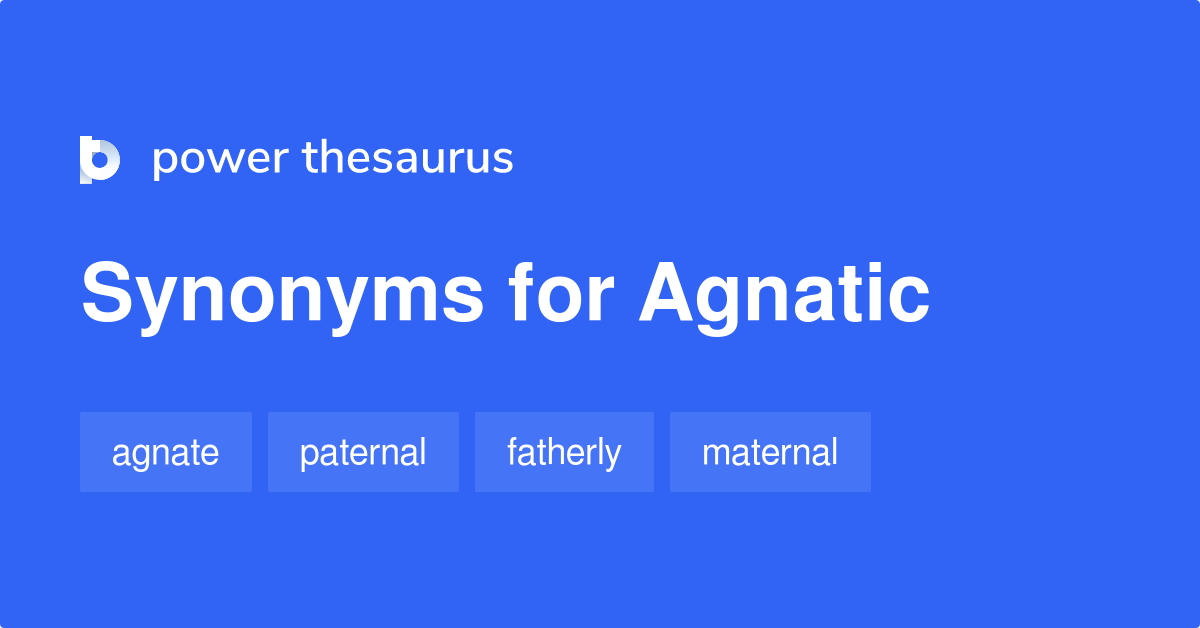 power thesaurus

Synonyms for Agnatic

agnate paternal fatherly maternal